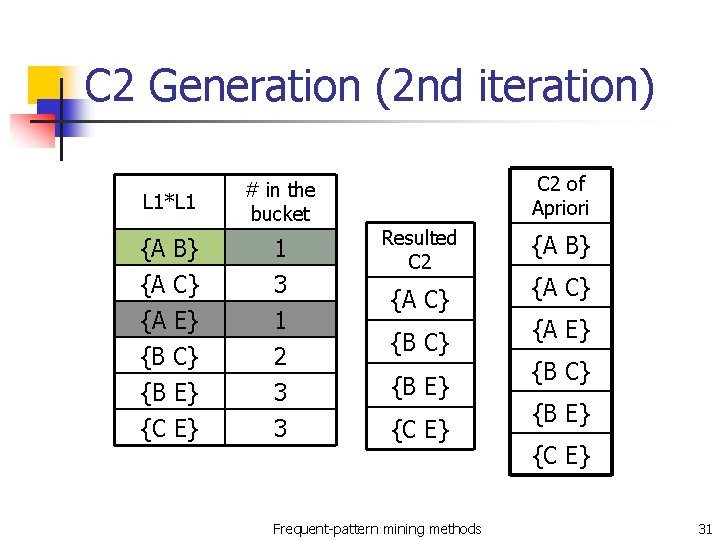 C2 Generation (2nd iteration)

| L1*L1 | # in the bucket |
|---|---|
| {A B} | 1 |
| {A C} | 3 |
| {A E} | 1 |
| {B C} | 2 |
| {B E} | 3 |
| {C E} | 3 |

| Resulted C2 |
|---|
| {A C} |
| {B C} |
| {B E} |
| {C E} |

| C2 of Apriori |
|---|
| {A B} |
| {A C} |
| {A E} |
| {B C} |
| {B E} |
| {C E} |

Frequent-pattern mining methods

31